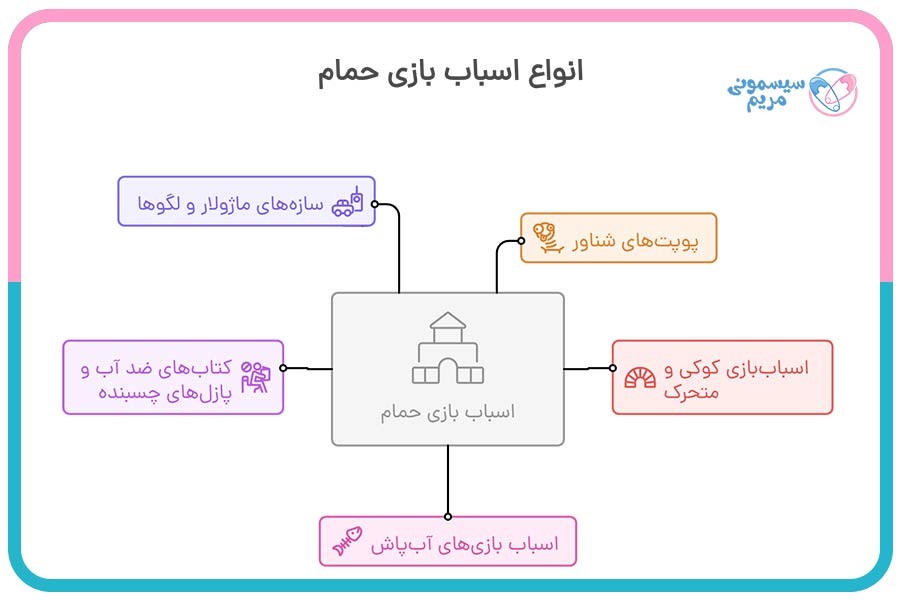 انواع اسباب بازی حمام

سیسمونی مریم

سازه‌های ماژولار و لگوها

پوپت‌های شناور

کتاب‌های ضد آب و پازل‌های چسبنده

اسباب بازی حمام

اسباب‌بازی کوکی و متحرک

اسباب بازی‌های آب‌پاش